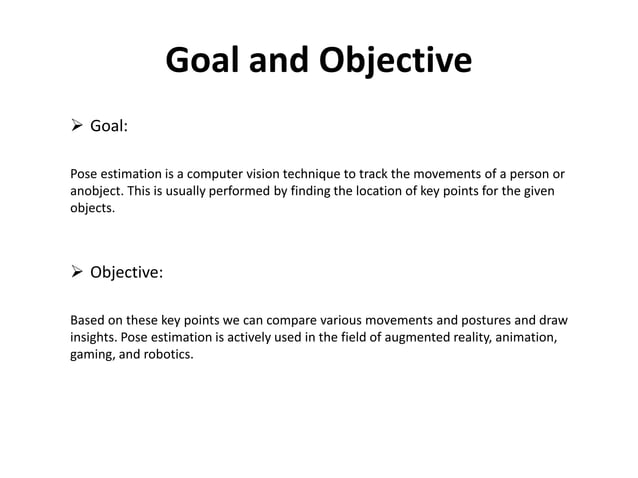 Goal and Objective

➢ Goal:

Pose estimation is a computer vision technique to track the movements of a person or anobject. This is usually performed by finding the location of key points for the given objects.

➢ Objective:

Based on these key points we can compare various movements and postures and draw insights. Pose estimation is actively used in the field of augmented reality, animation, gaming, and robotics.